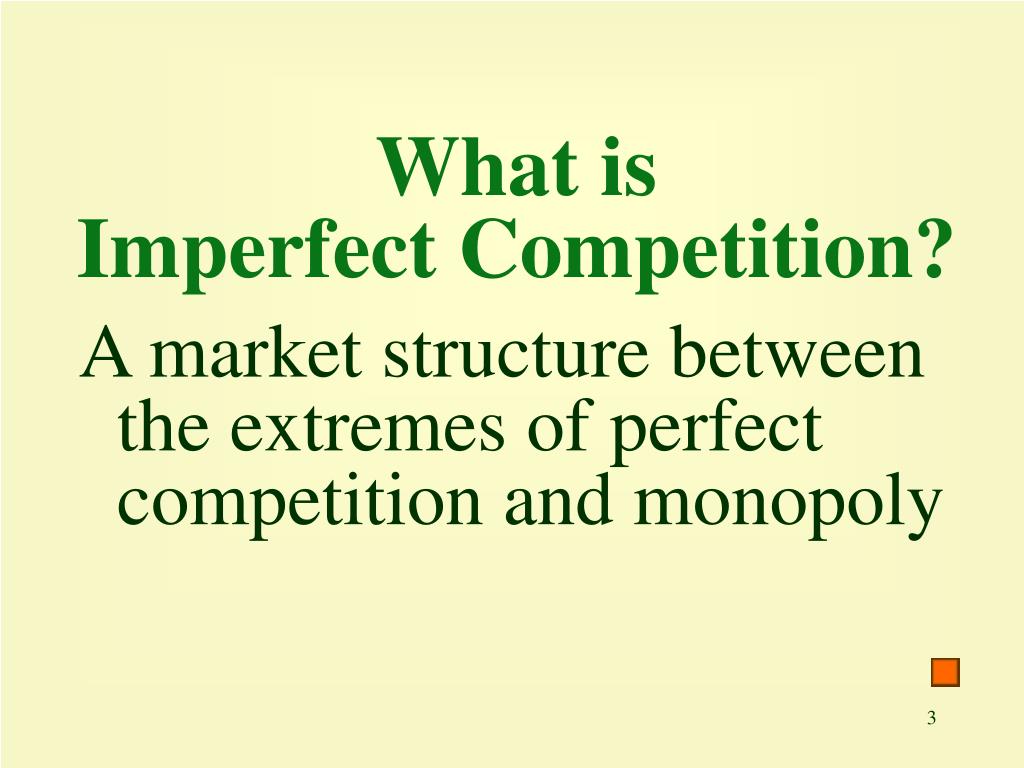 What is
Imperfect Competition?

A market structure between the extremes of perfect competition and monopoly

3